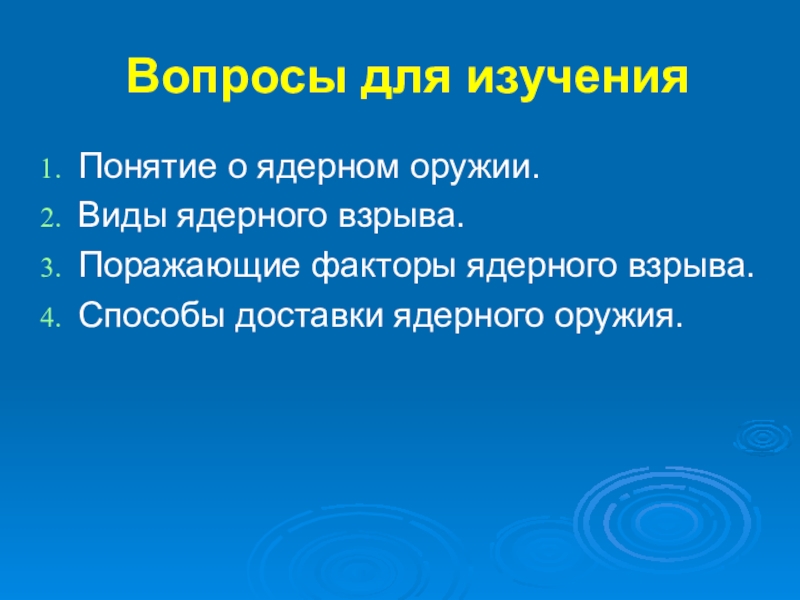 Вопросы для изучения

1. Понятие о ядерном оружии.
2. Виды ядерного взрыва.
3. Поражающие факторы ядерного взрыва.
4. Способы доставки ядерного оружия.